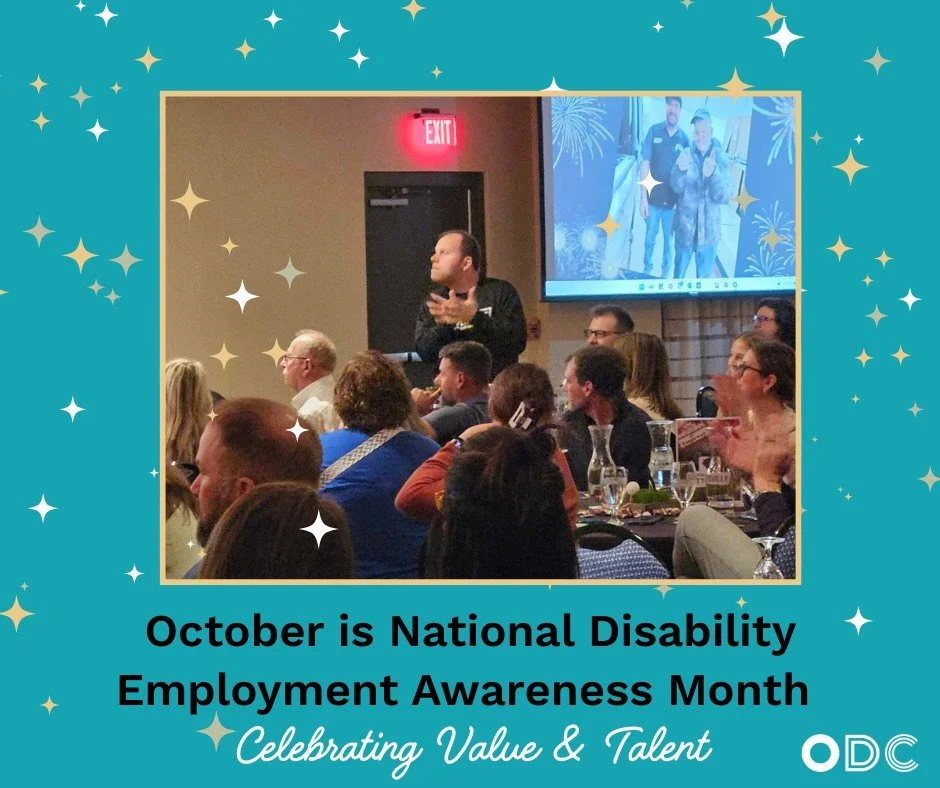 EXIT

October is National Disability Employment Awareness Month

Celebrating Value & Talent

ODC